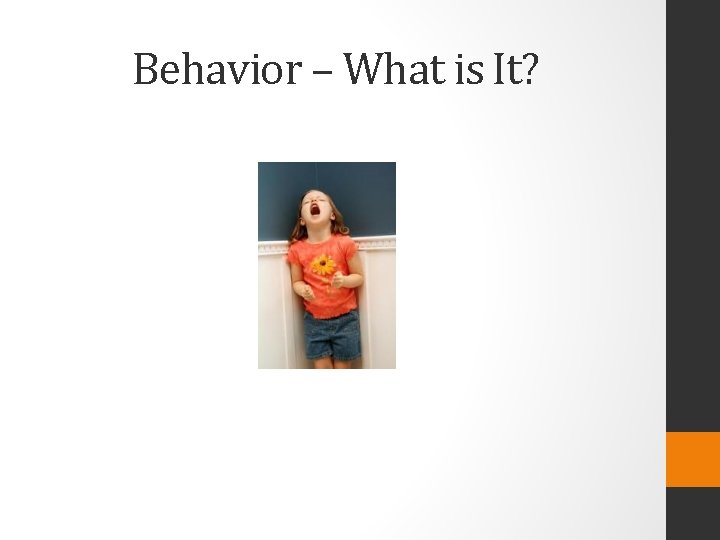 Behavior – What is It?